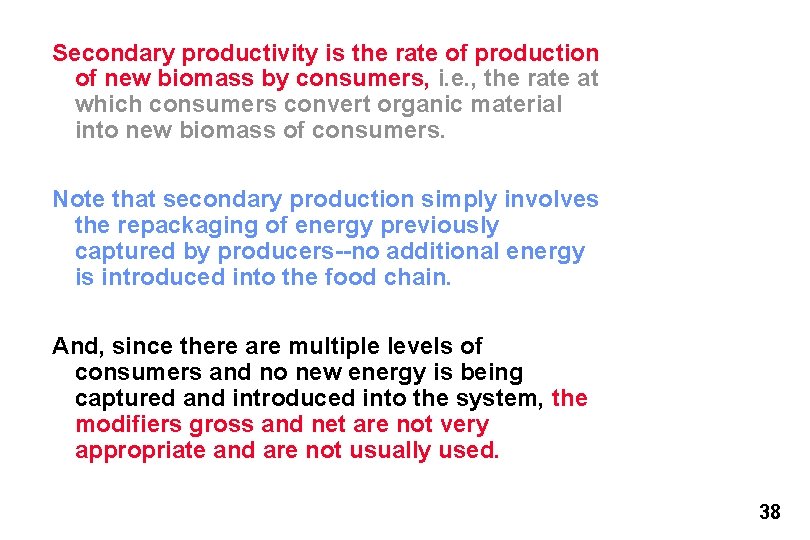 Secondary productivity is the rate of production of new biomass by consumers, i.e., the rate at which consumers convert organic material into new biomass of consumers.

Note that secondary production simply involves the repackaging of energy previously captured by producers--no additional energy is introduced into the food chain.

And, since there are multiple levels of consumers and no new energy is being captured and introduced into the system, the modifiers gross and net are not very appropriate and are not usually used.

38